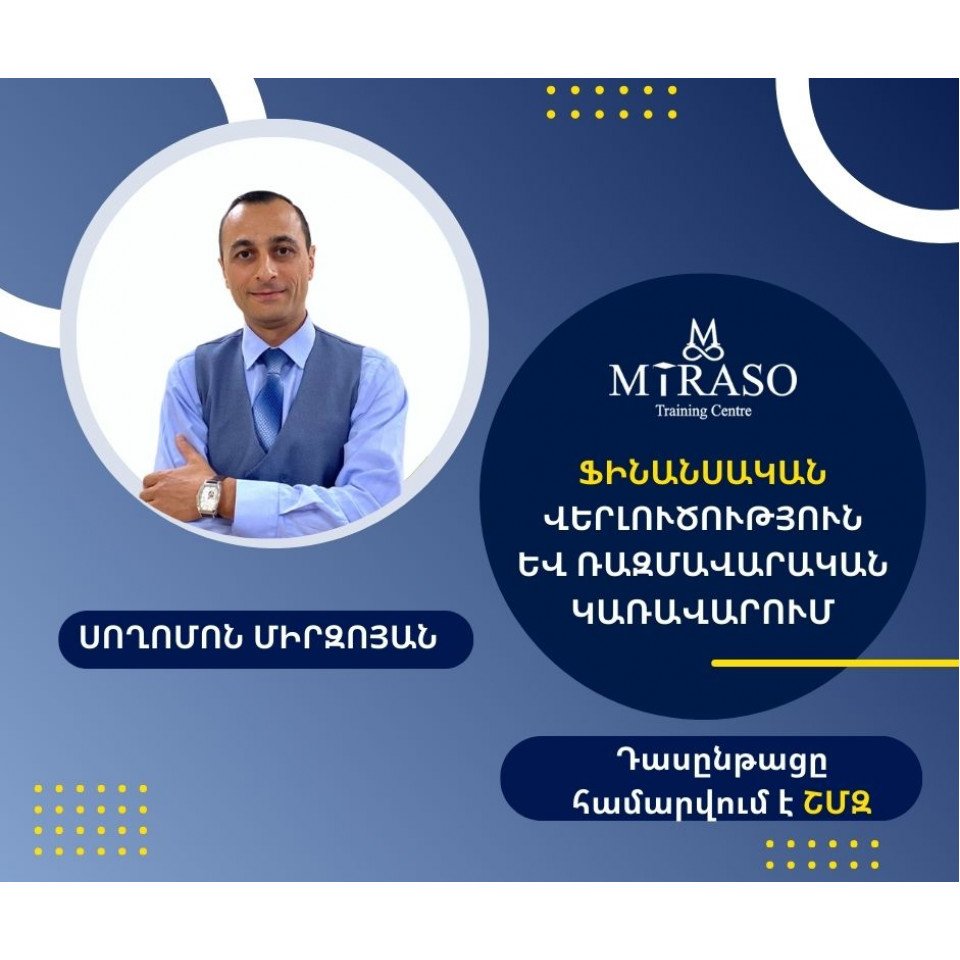 MIRASO
Training Centre

ՖԻՆԱՆՍԱԿԱՆ ՎԵՐԼՈՒԾՈՒԹՅՈՒՆ ԵՎ ՌԱԶՄԱՎԱՐԱԿԱՆ ԿԱՌԱՎԱՐՈՒՄ

ՍՈՂՈՄՈՆ ՄԻՐԶՈՅԱՆ

Դասընթացը համարվում է ՇՄԶ